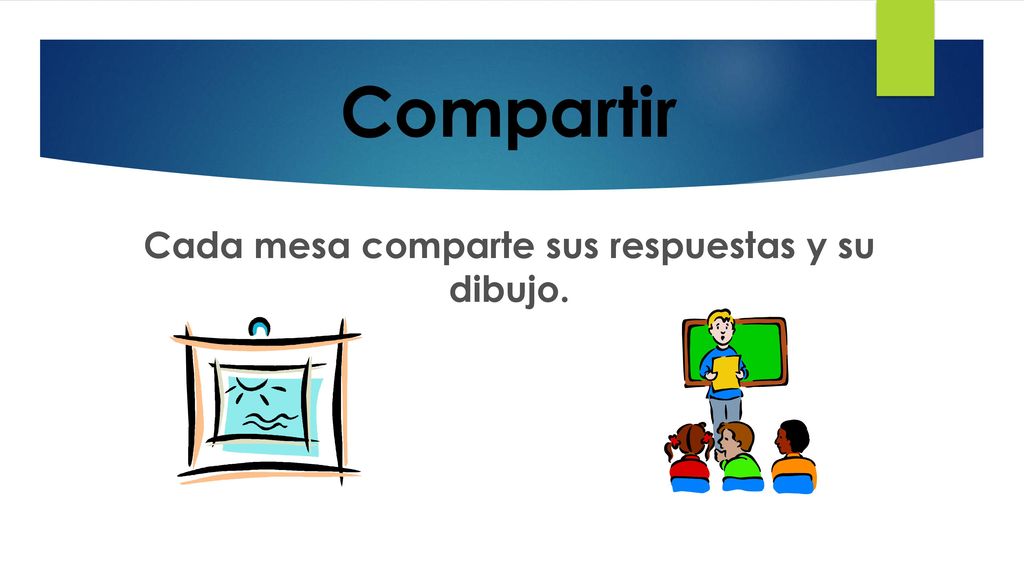 Compartir

Cada mesa comparte sus respuestas y su dibujo.